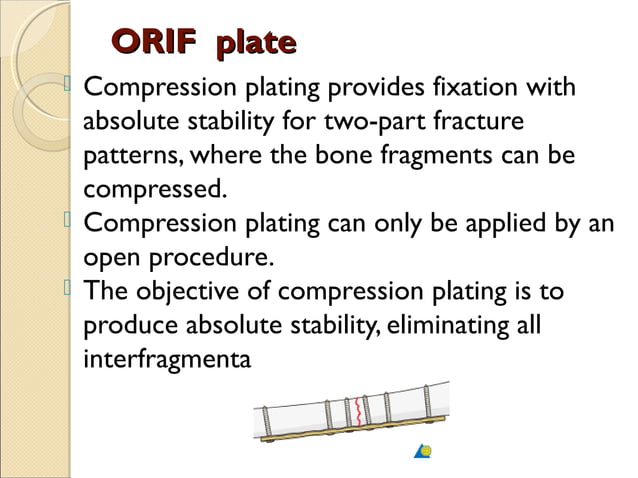 ORIF plate

Compression plating provides fixation with absolute stability for two-part fracture patterns, where the bone fragments can be compressed.

Compression plating can only be applied by an open procedure.

The objective of compression plating is to produce absolute stability, eliminating all interfragmenta